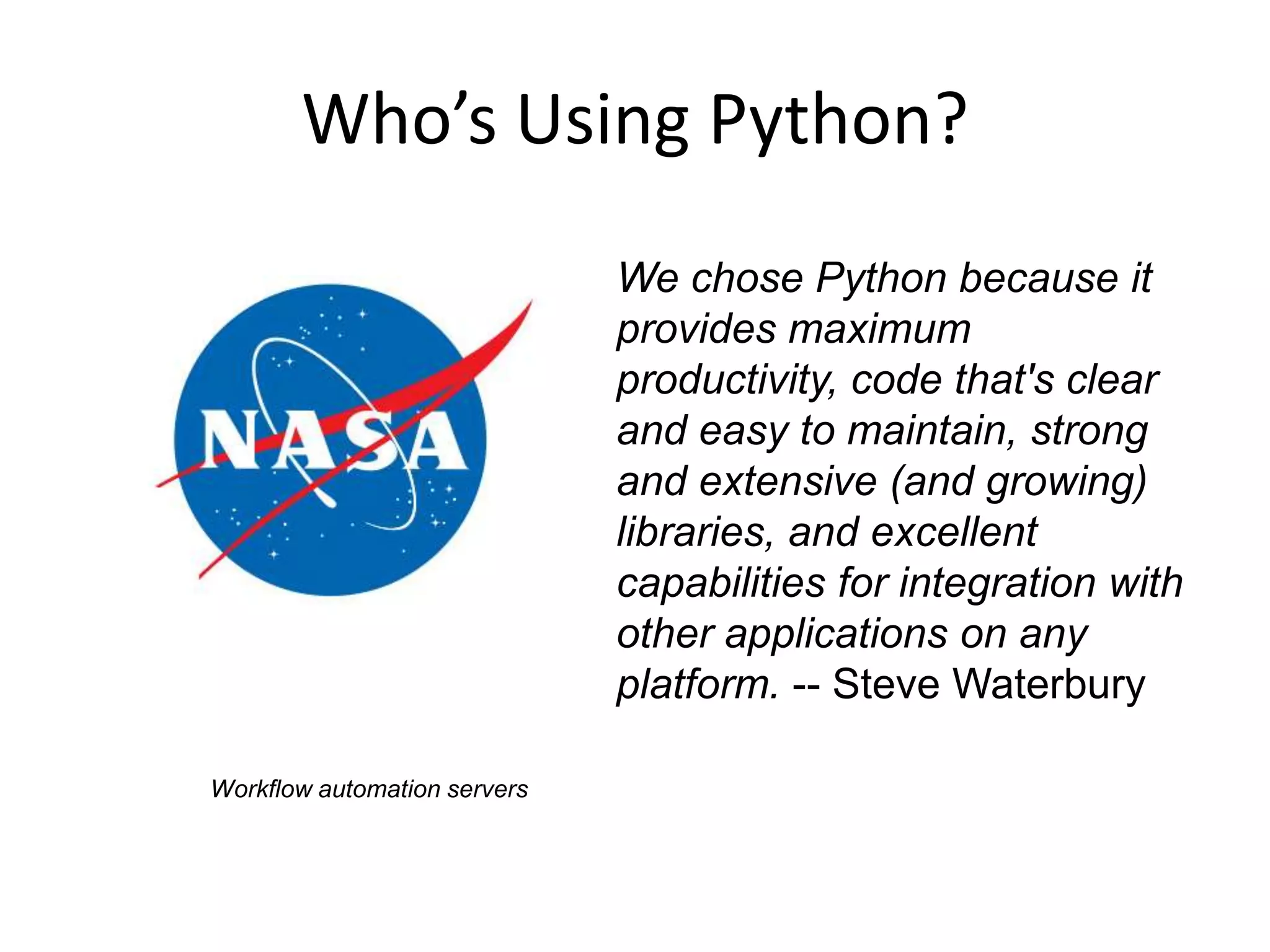 Who’s Using Python?

NASA

We chose Python because it provides maximum productivity, code that's clear and easy to maintain, strong and extensive (and growing) libraries, and excellent capabilities for integration with other applications on any platform. -- Steve Waterbury

Workflow automation servers